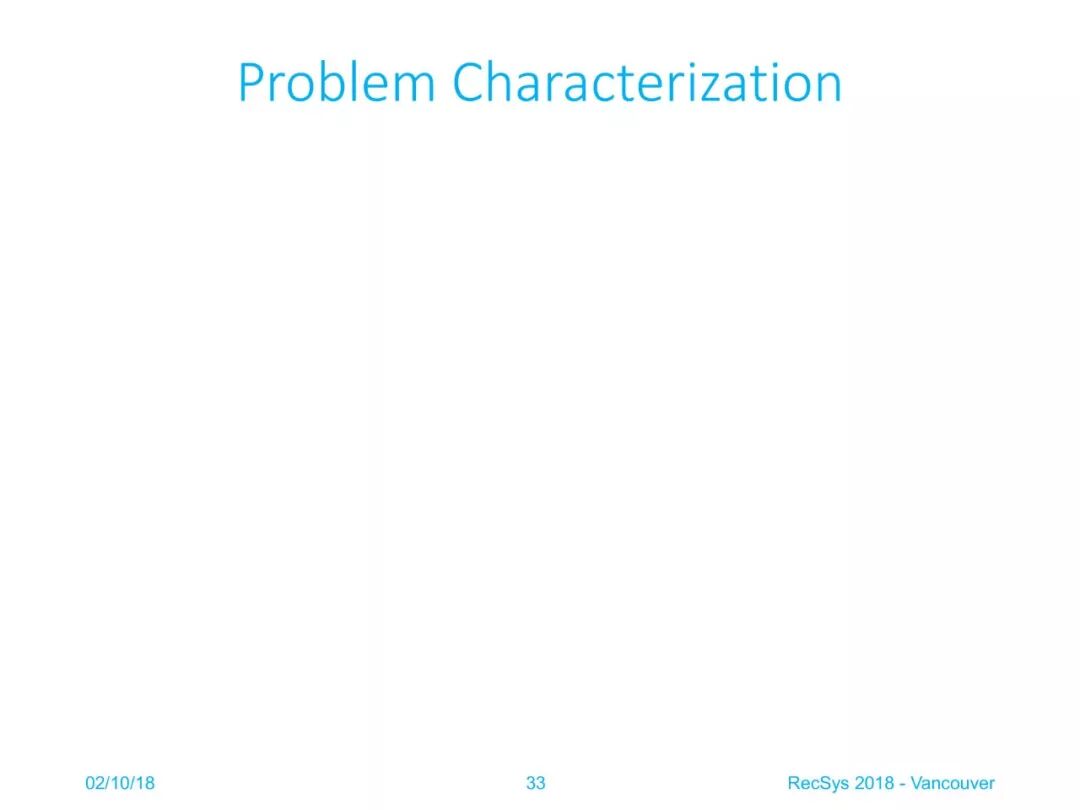 Problem Characterization

02/10/18

33

RecSys 2018 - Vancouver